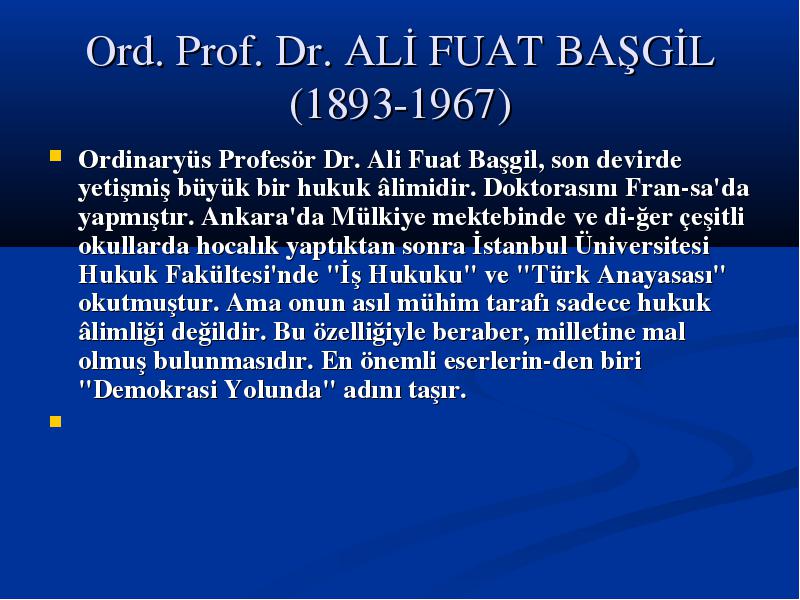 Ord. Prof. Dr. ALİ FUAT BAŞGİL (1893-1967)

Ordinaryüs Profesör Dr. Ali Fuat Başgil, son devirde yetişmiş büyük bir hukuk âlimidir. Doktorasını Fran-sa'da yapmıştır. Ankara'da Mülkiye mektebinde ve di-ğer çeşitli okullarda hocalık yaptıktan sonra İstanbul Üniversitesi Hukuk Fakültesi'nde "İş Hukuku" ve "Türk Anayasası" okutmuştur. Ama onun asıl mühim tarafı sadece hukuk âlimliği değildir. Bu özelliğiyle beraber, milletine mal olmuş bulunmasıdır. En önemli eserlerin-den biri "Demokrasi Yolunda" adını taşır.